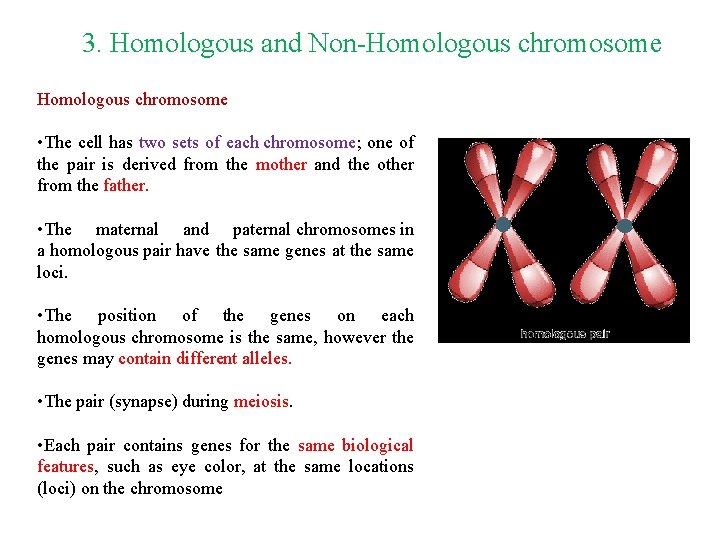 3. Homologous and Non-Homologous chromosome

Homologous chromosome

•The cell has two sets of each chromosome; one of the pair is derived from the mother and the other from the father.

•The maternal and paternal chromosomes in a homologous pair have the same genes at the same loci.

•The position of the genes on each homologous chromosome is the same, however the genes may contain different alleles.

•The pair (synapse) during meiosis.

•Each pair contains genes for the same biological features, such as eye color, at the same locations (loci) on the chromosome

homologous pair